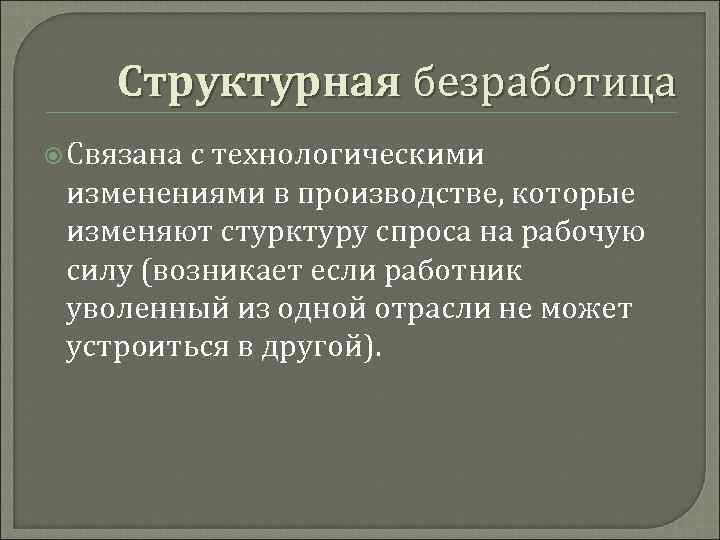 Структурная безработица

Связана с технологическими изменениями в производстве, которые изменяют стурктуру спроса на рабочую силу (возникает если работник уволенный из одной отрасли не может устроиться в другой).